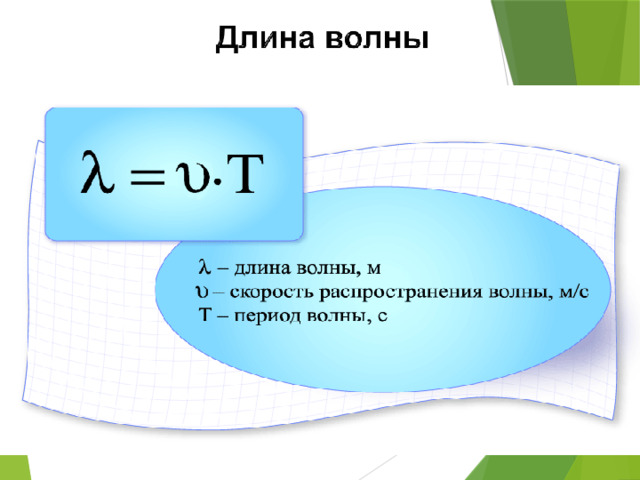 Длина волны

$\lambda = \upsilon \cdot T$

$\lambda$ – длина волны, м
$\upsilon$ – скорость распространения волны, м/с
$T$ – период волны, с